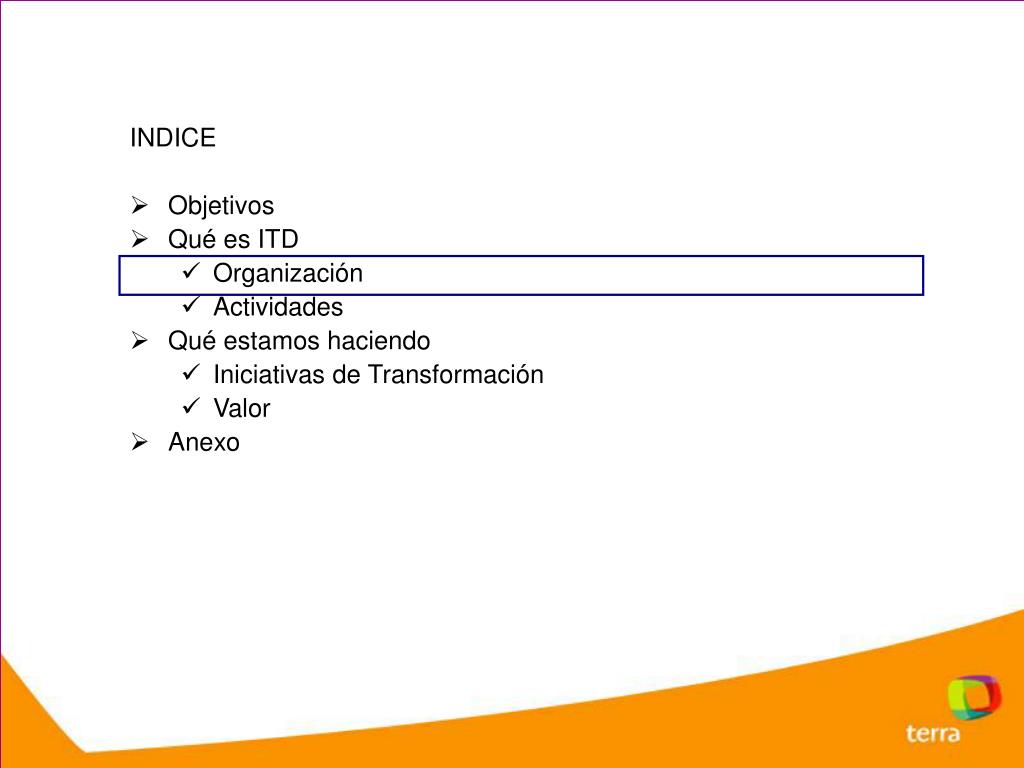 INDICE

➢ Objetivos
➢ Qué es ITD
✓ Organización
✓ Actividades
➢ Qué estamos haciendo
✓ Iniciativas de Transformación
✓ Valor
➢ Anexo

terra